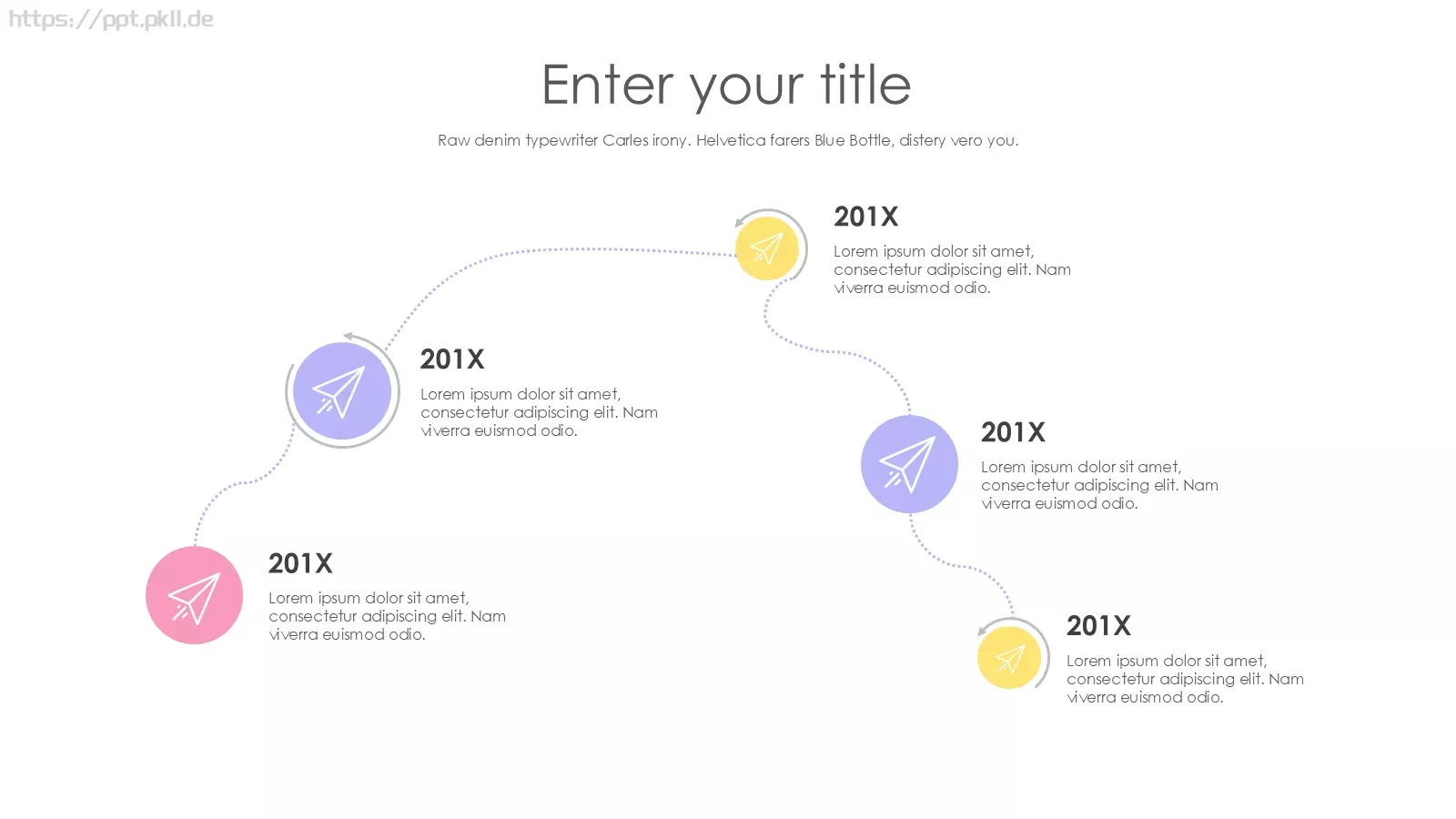 https://ppt.pkll.de

Enter your title

Raw denim typewriter Carles irony. Helvetica farers Blue Bottle, distery vero you.

201X

Lorem ipsum dolor sit amet, consectetur adipiscing elit. Nam viverra euismod odio.

201X

Lorem ipsum dolor sit amet, consectetur adipiscing elit. Nam viverra euismod odio.

201X

Lorem ipsum dolor sit amet, consectetur adipiscing elit. Nam viverra euismod odio.

201X

Lorem ipsum dolor sit amet, consectetur adipiscing elit. Nam viverra euismod odio.

201X

Lorem ipsum dolor sit amet, consectetur adipiscing elit. Nam viverra euismod odio.